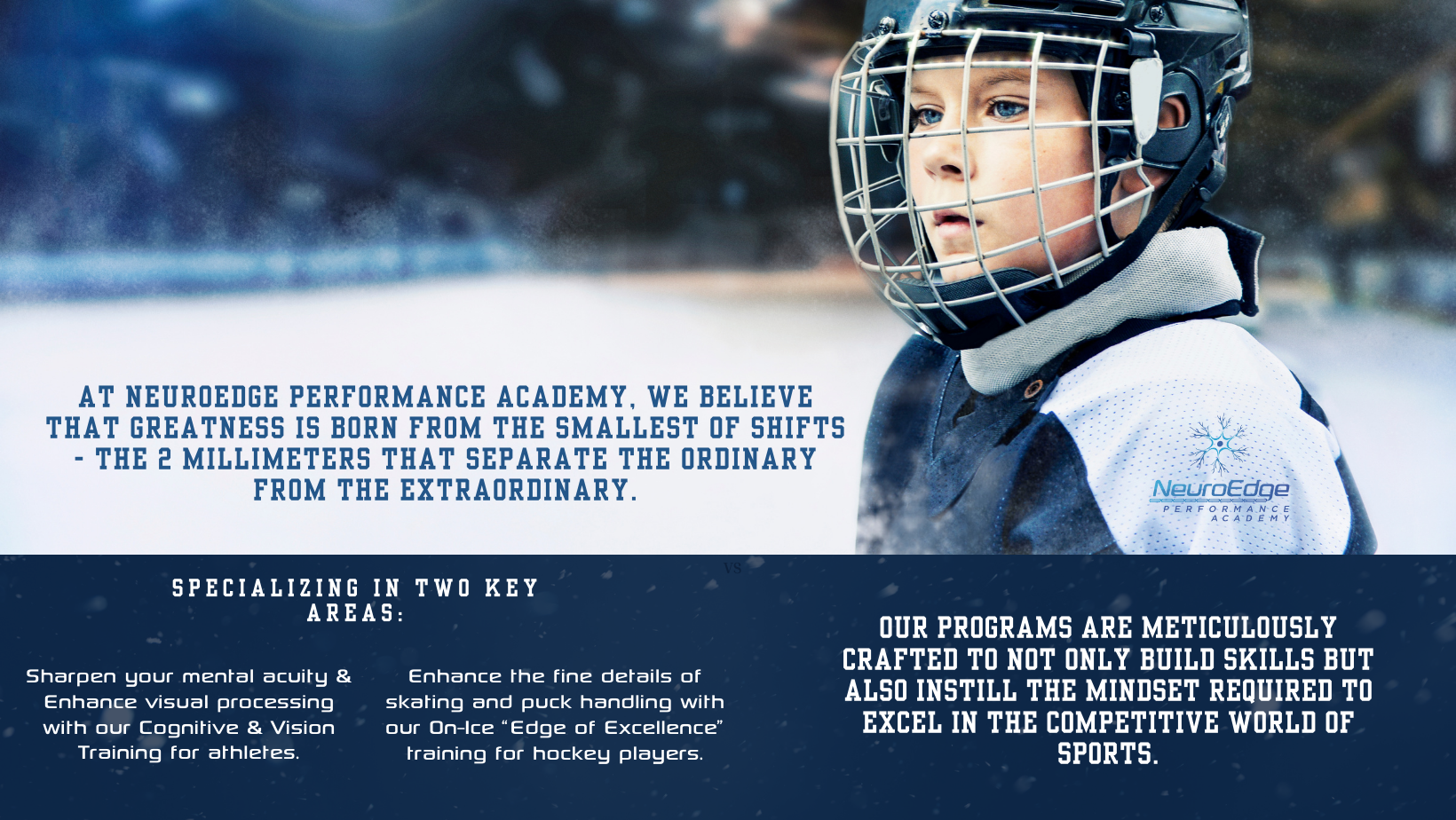 AT NEUROEDGE PERFORMANCE ACADEMY, WE BELIEVE THAT GREATNESS IS BORN FROM THE SMALLEST OF SHIFTS - THE 2 MILLIMETERS THAT SEPARATE THE ORDINARY FROM THE EXTRAORDINARY.

NeuroEdge
PERFORMANCE ACADEMY

VS

SPECIALIZING IN TWO KEY AREAS:

Sharpen your mental acuity & Enhance visual processing with our Cognitive & Vision Training for athletes.

Enhance the fine details of skating and puck handling with our On-Ice "Edge of Excellence" training for hockey players.

OUR PROGRAMS ARE METICULOUSLY CRAFTED TO NOT ONLY BUILD SKILLS BUT ALSO INSTILL THE MINDSET REQUIRED TO EXCEL IN THE COMPETITIVE WORLD OF SPORTS.